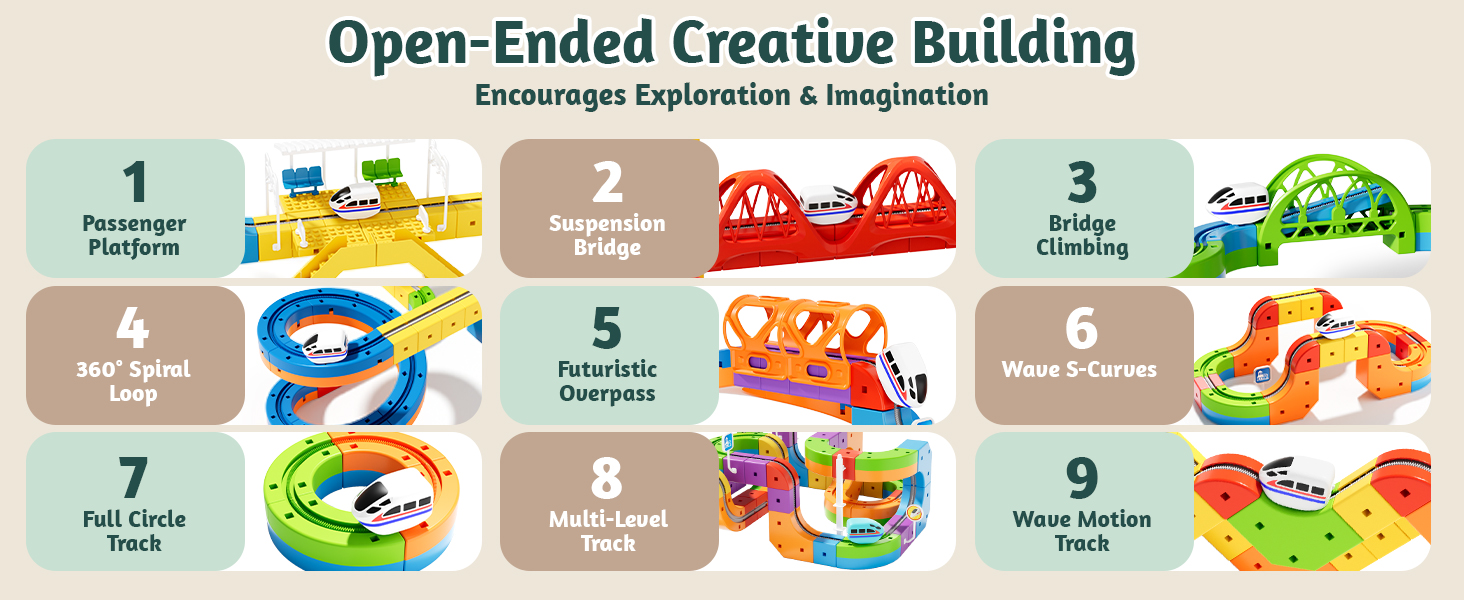 Open-Ended Creative Building
Encourages Exploration & Imagination

1
Passenger Platform

2
Suspension Bridge

3
Bridge Climbing

4
360° Spiral Loop

5
Futuristic Overpass

6
Wave S-Curves

7
Full Circle Track

8
Multi-Level Track

9
Wave Motion Track